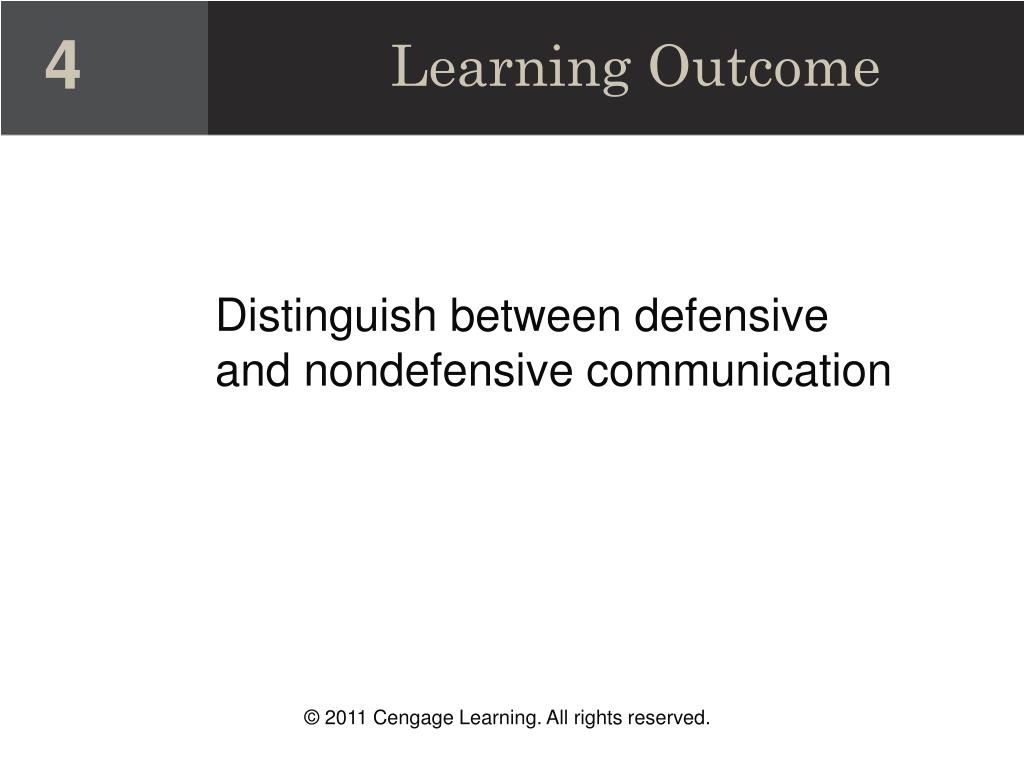 4

Learning Outcome

Distinguish between defensive and nondefensive communication

© 2011 Cengage Learning. All rights reserved.